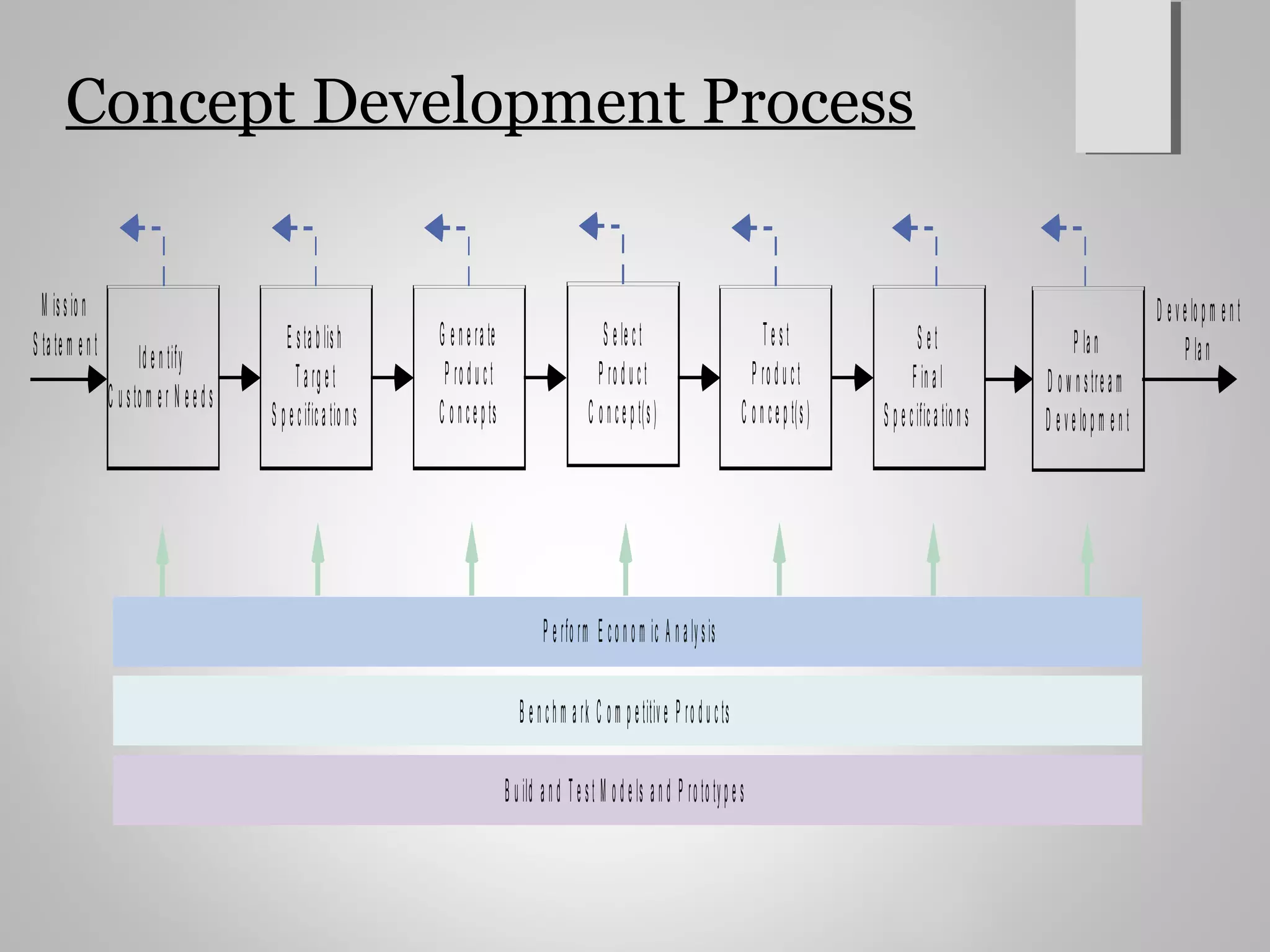 Concept Development Process

Mission Statement

Identify Customer Needs

Establish Target Specifications

Generate Product Concepts

Select Product Concept(s)

Test Product Concept(s)

Set Final Specifications

Plan Downstream Development

Development Plan

Perform Economic Analysis

Benchmark Competitive Products

Build and Test Models and Prototypes